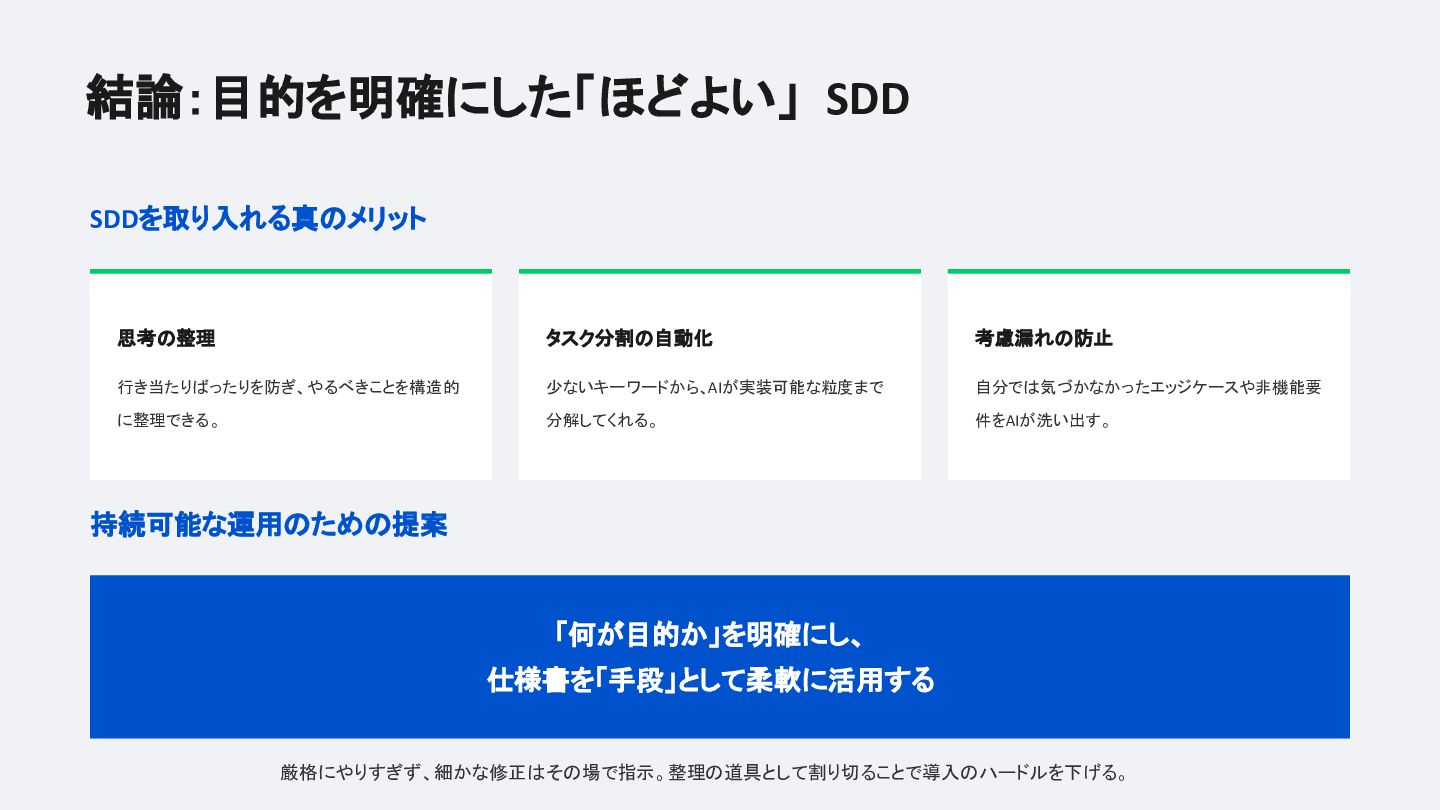 結論：目的を明確にした「ほどよい」 SDD

SDDを取り入れる真のメリット

思考の整理

行き当たりばったりを防ぎ、やるべきことを構造的に整理できる。

タスク分割の自動化

少ないキーワードから、AIが実装可能な粒度まで分解してくれる。

考慮漏れの防止

自分では気づかなかったエッジケースや非機能要件をAIが洗い出す。

持続可能な運用のための提案

「何が目的か」を明確にし、
仕様書を「手段」として柔軟に活用する

厳格にやりすぎず、細かな修正はその場で指示。整理の道具として割り切ることで導入のハードルを下げる。